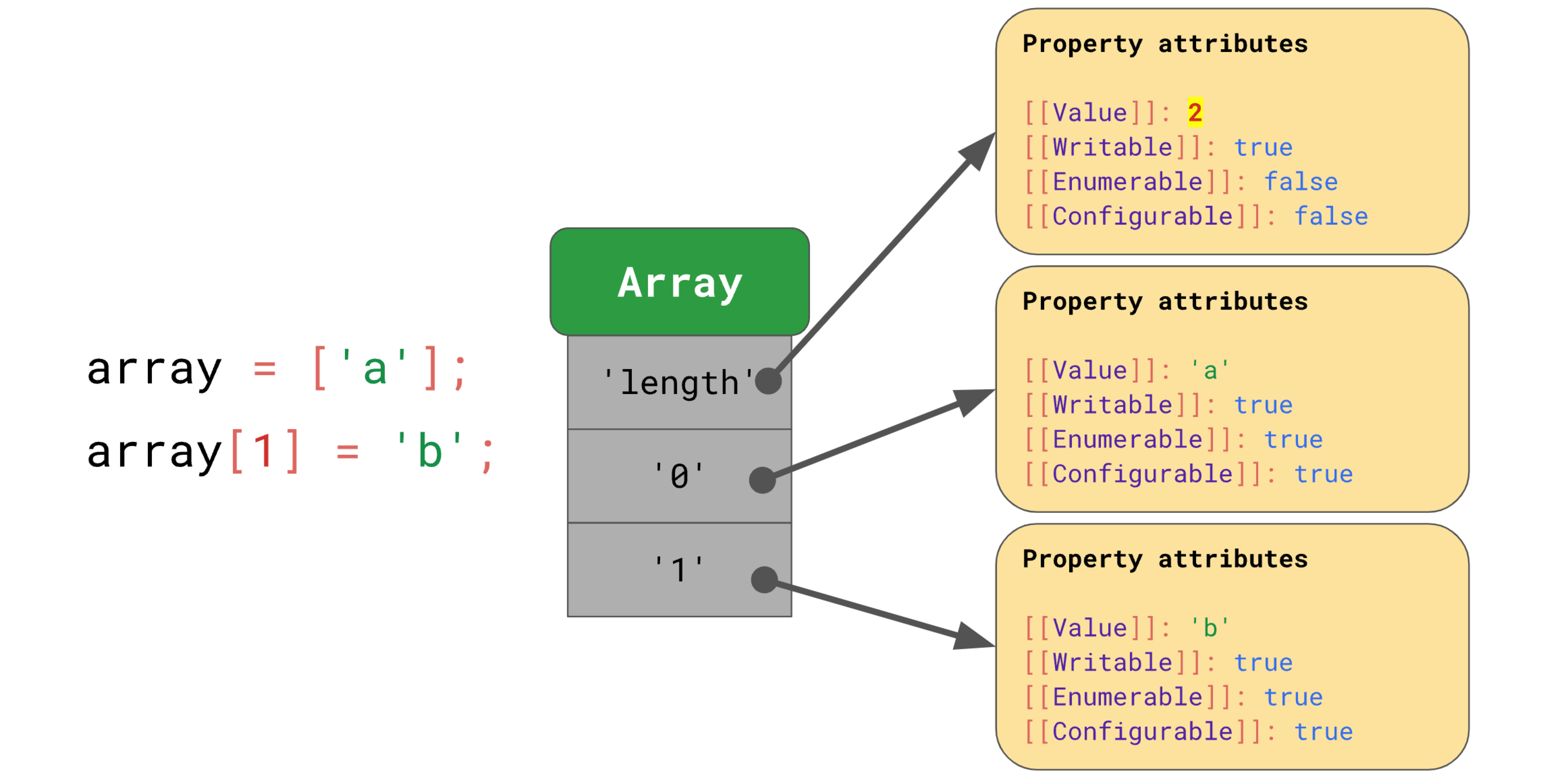 array = ['a'];
array[1] = 'b';

Array

'length'

'0'

'1'

Property attributes

[[Value]]: 2
[[Writable]]: true
[[Enumerable]]: false
[[Configurable]]: false

Property attributes

[[Value]]: 'a'
[[Writable]]: true
[[Enumerable]]: true
[[Configurable]]: true

Property attributes

[[Value]]: 'b'
[[Writable]]: true
[[Enumerable]]: true
[[Configurable]]: true